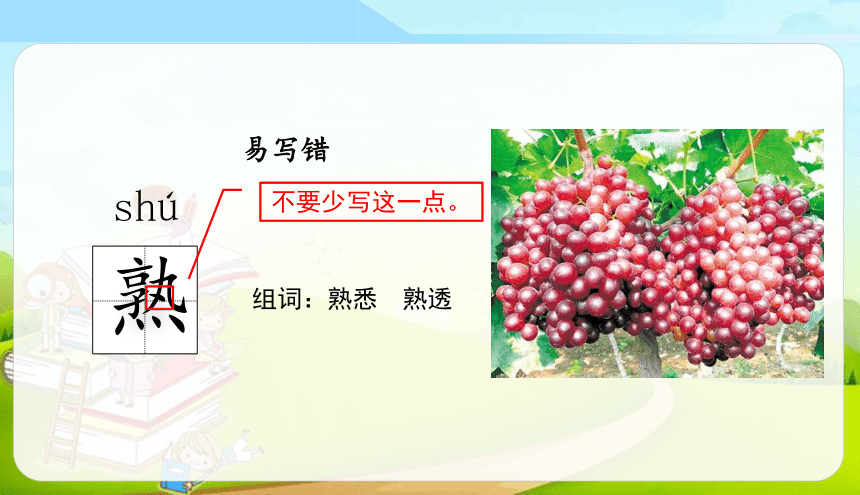 易写错

shú
熟

不要少写这一点。

组词：熟悉　熟透